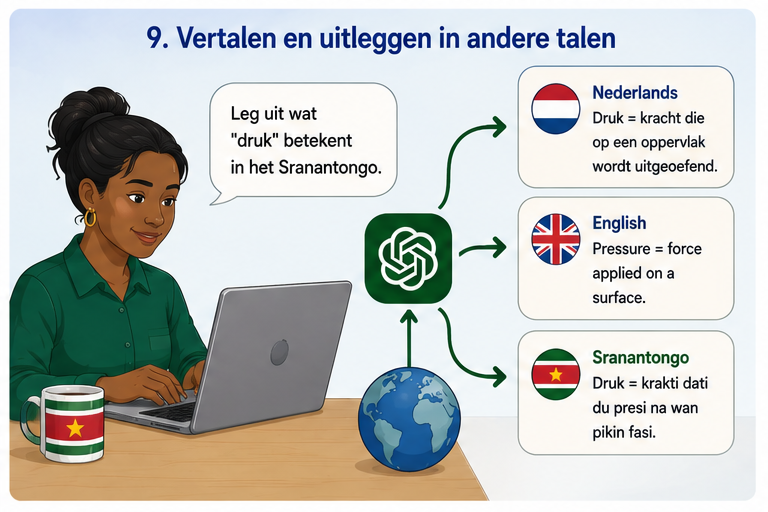 9. Vertalen en uitleggen in andere talen

Leg uit wat "druk" betekent in het Sranantongo.

Nederlands
Druk = kracht die op een oppervlak wordt uitgeoefend.

English
Pressure = force applied on a surface.

Sranantongo
Druk = krakti dati du presi na wan pikin fasi.